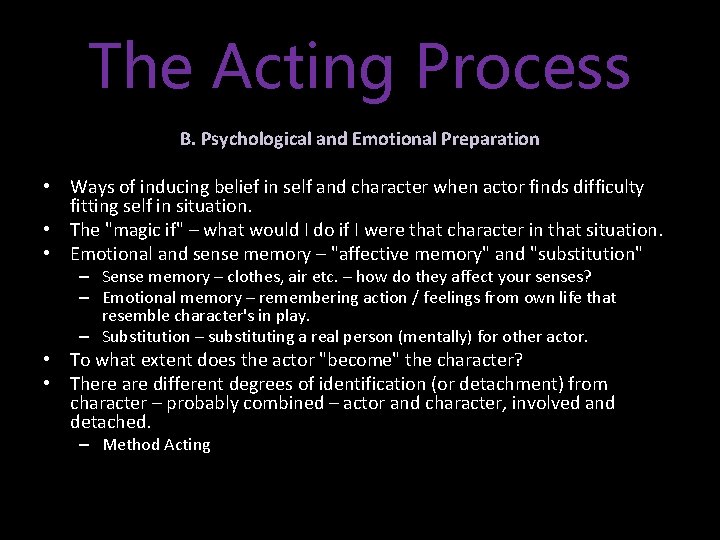 The Acting Process

B. Psychological and Emotional Preparation

• Ways of inducing belief in self and character when actor finds difficulty fitting self in situation.
• The "magic if" – what would I do if I were that character in that situation.
• Emotional and sense memory – "affective memory" and "substitution"
  – Sense memory – clothes, air etc. – how do they affect your senses?
  – Emotional memory – remembering action / feelings from own life that resemble character's in play.
  – Substitution – substituting a real person (mentally) for other actor.
• To what extent does the actor "become" the character?
• There are different degrees of identification (or detachment) from character – probably combined – actor and character, involved and detached.
  – Method Acting